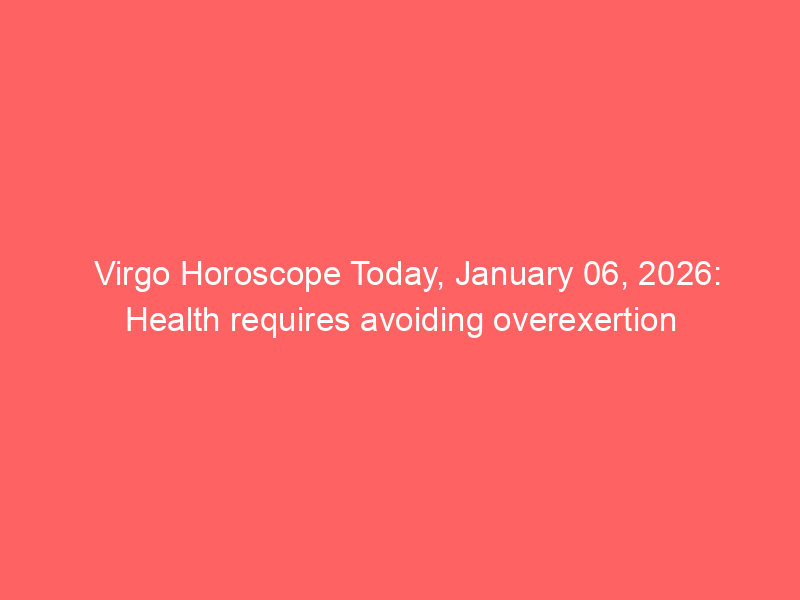 Virgo Horoscope Today, January 06, 2026: Health requires avoiding overexertion